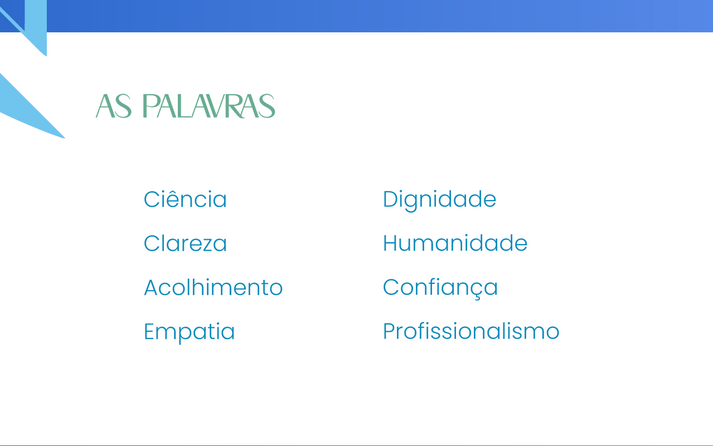 AS PALAVRAS

Ciência
Clareza
Acolhimento
Empatia

Dignidade
Humanidade
Confiança
Profissionalismo